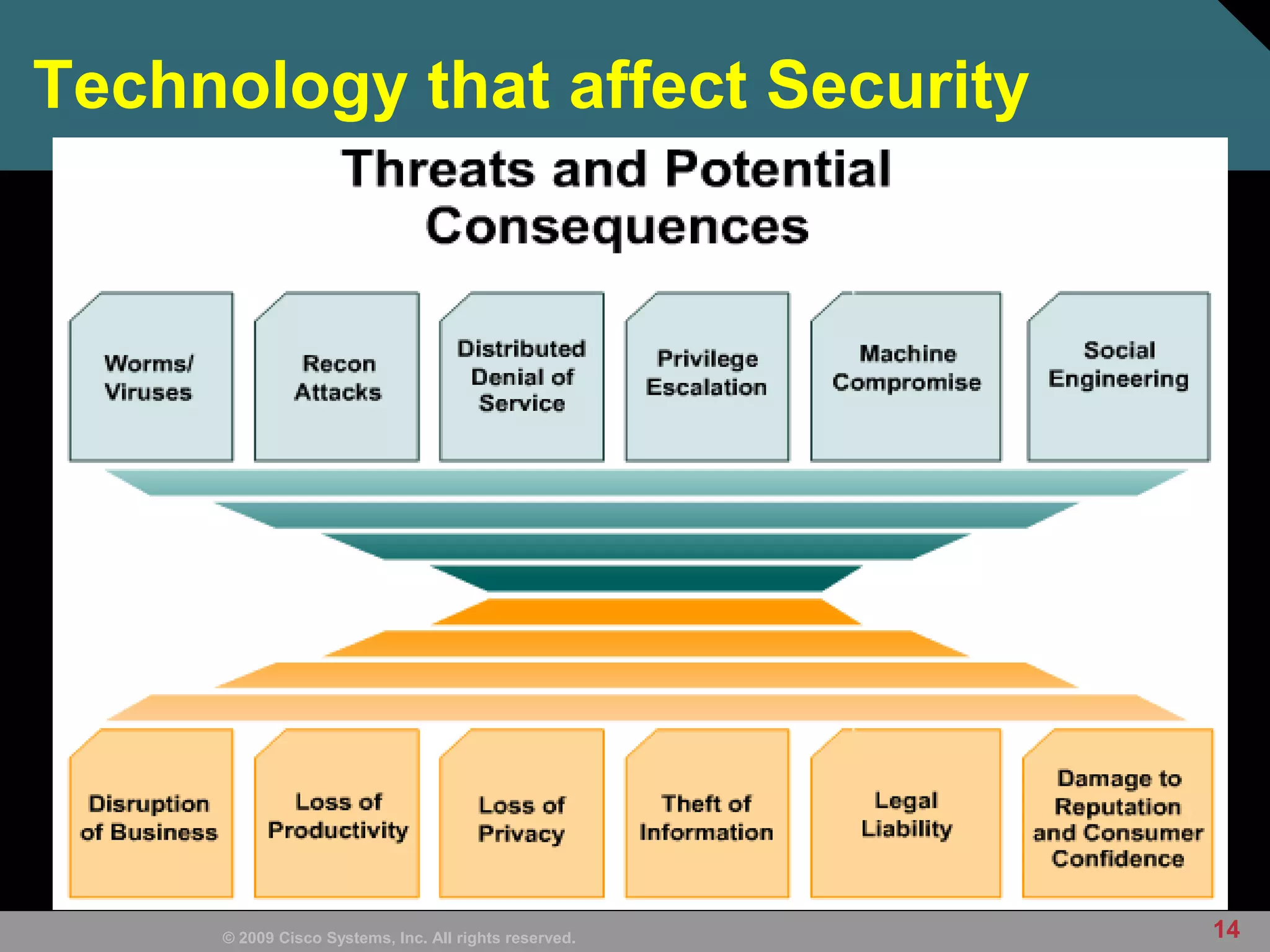 Technology that affect Security

Threats and Potential Consequences

Worms/ Viruses

Recon Attacks

Distributed Denial of Service

Privilege Escalation

Machine Compromise

Social Engineering

Disruption of Business

Loss of Productivity

Loss of Privacy

Theft of Information

Legal Liability

Damage to Reputation and Consumer Confidence

© 2009 Cisco Systems, Inc. All rights reserved.

14